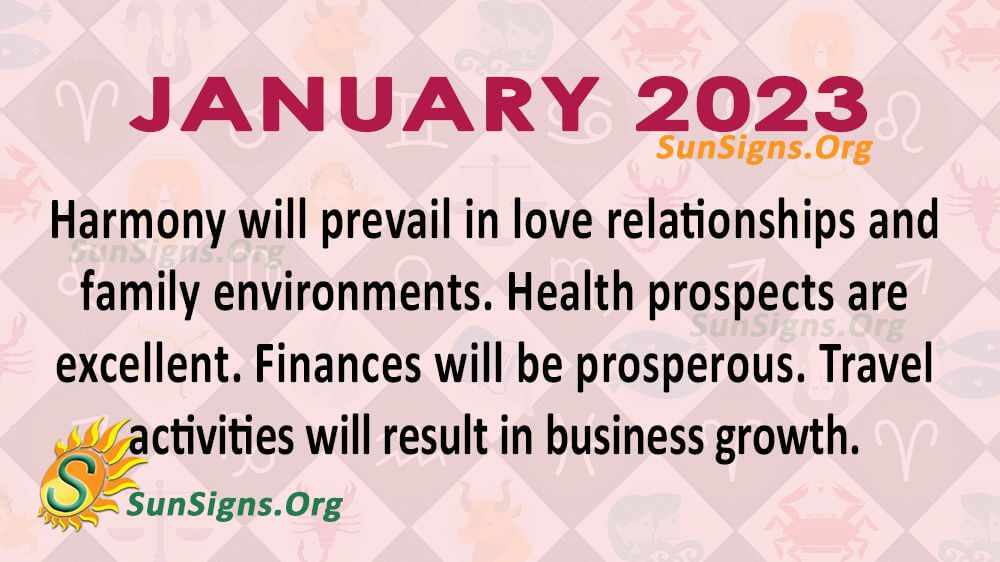 JANUARY 2023
SunSigns.Org

Harmony will prevail in love relationships and family environments. Health prospects are excellent. Finances will be prosperous. Travel activities will result in business growth.

SunSigns.Org
SunSigns.Org

S
SunSigns.Org